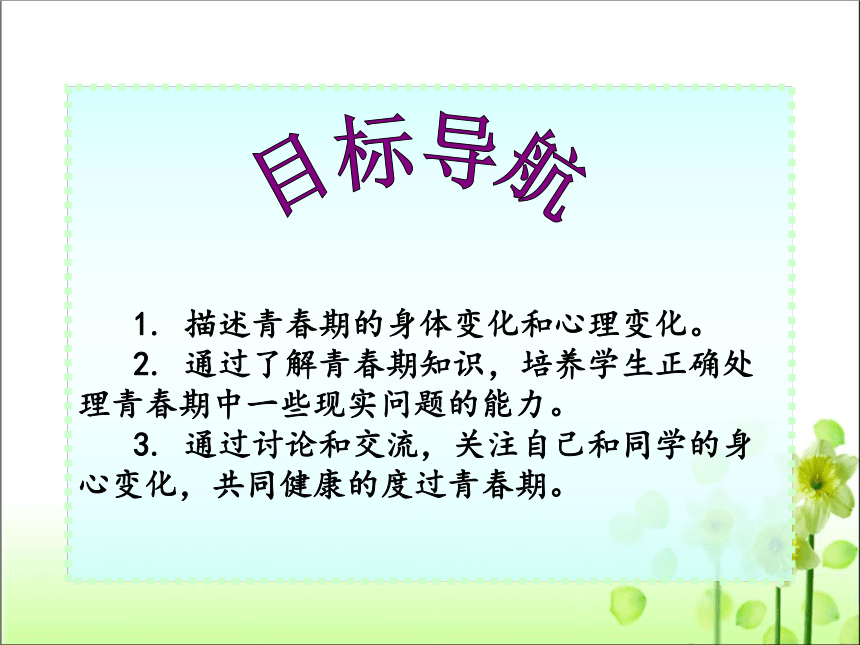 目标导航

1. 描述青春期的身体变化和心理变化。

2. 通过了解青春期知识，培养学生正确处理青春期中一些现实问题的能力。

3. 通过讨论和交流，关注自己和同学的身心变化，共同健康的度过青春期。